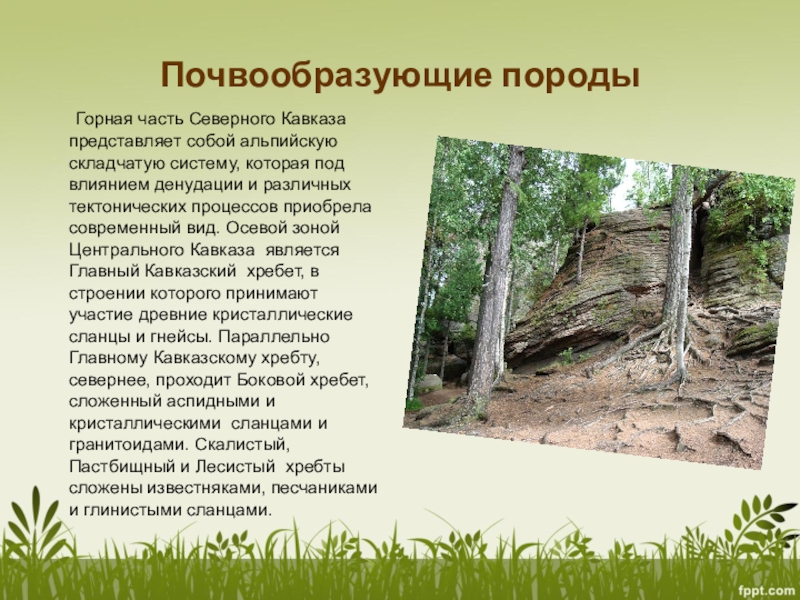 Почвообразующие породы

Горная часть Северного Кавказа представляет собой альпийскую складчатую систему, которая под влиянием денудации и различных тектонических процессов приобрела современный вид. Осевой зоной Центрального Кавказа является Главный Кавказский хребет, в строении которого принимают участие древние кристаллические сланцы и гнейсы. Параллельно Главному Кавказскому хребту, севернее, проходит Боковой хребет, сложенный аспидными и кристаллическими сланцами и гранитоидами. Скалистый, Пастбищный и Лесистый хребты сложены известняками, песчаниками и глинистыми сланцами.

fppt.com